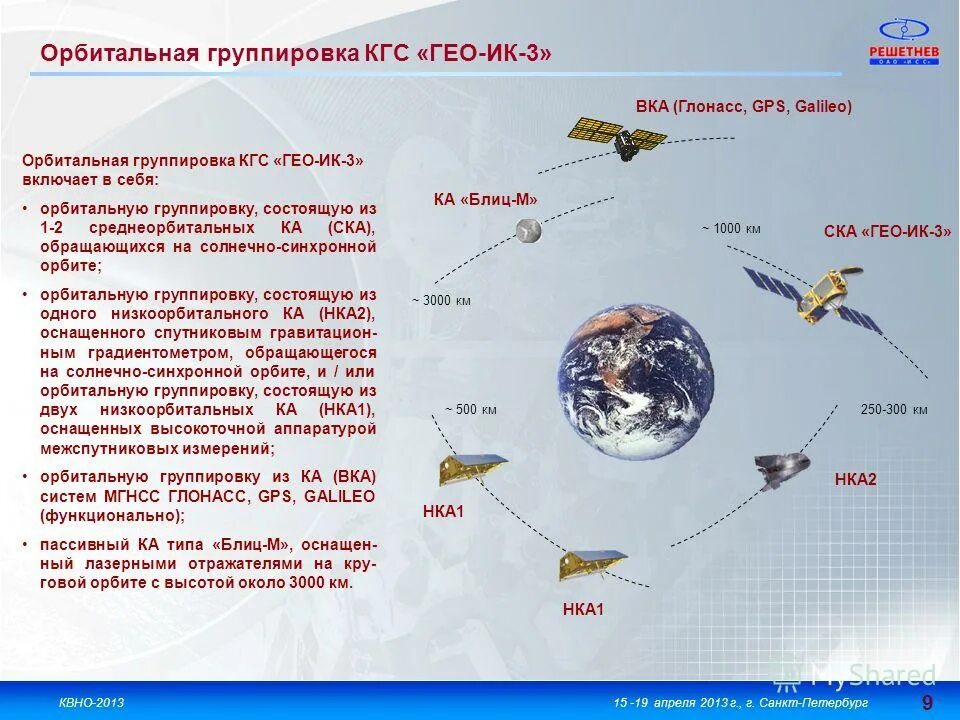 Орбитальная группировка КГС «ГЕО-ИК-3»

РЕШЕТНЕВ
ОАО «ИСС»

Орбитальная группировка КГС «ГЕО-ИК-3» включает в себя:

• орбитальную группировку, состоящую из 1-2 среднеорбитальных КА (СКА), обращающихся на солнечно-синхронной орбите;

• орбитальную группировку, состоящую из одного низкоорбитального КА (НКА2), оснащенного спутниковым гравитационным градиентометром, обращающегося на солнечно-синхронной орбите, и / или орбитальную группировку, состоящую из двух низкоорбитальных КА (НКА1), оснащенных высокоточной аппаратурой межспутниковых измерений;

• орбитальную группировку из КА (ВКА) систем МГНСС ГЛОНАСС, GPS, GALILEO (функционально);

• пассивный КА типа «Блиц-М», оснащенный лазерными отражателями на круговой орбите с высотой около 3000 км.

ВКА (Глонасс, GPS, Galileo)

КА «Блиц-М»

~ 1000 км

СКА «ГЕО-ИК-3»

~ 3000 км

~ 500 км

250-300 км

НКА2

НКА1

НКА1

MyShared

КВНО-2013

15 -19 апреля 2013 г., г. Санкт-Петербург

9